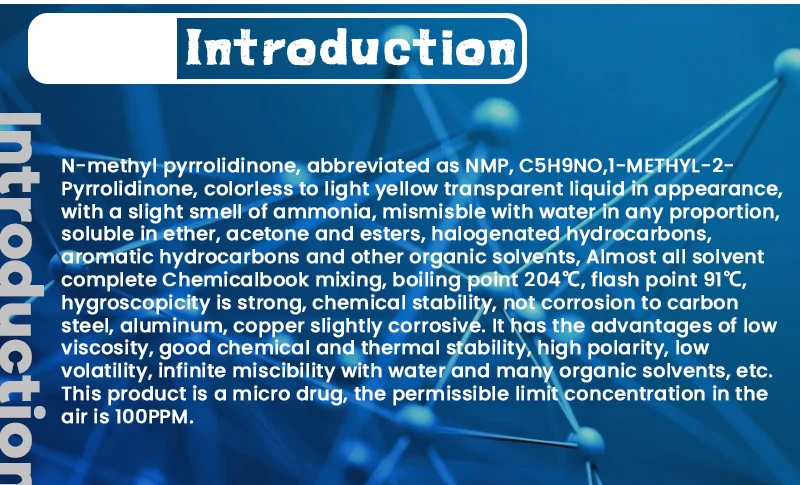 Introduction

Introduction

N-methyl pyrrolidinone, abbreviated as NMP, C5H9NO,1-METHYL-2-Pyrrolidinone, colorless to light yellow transparent liquid in appearance, with a slight smell of ammonia, mismisble with water in any proportion, soluble in ether, acetone and esters, halogenated hydrocarbons, aromatic hydrocarbons and other organic solvents, Almost all solvent complete Chemicalbook mixing, boiling point 204℃, flash point 91℃, hygroscopicity is strong, chemical stability, not corrosion to carbon steel, aluminum, copper slightly corrosive. It has the advantages of low viscosity, good chemical and thermal stability, high polarity, low volatility, infinite miscibility with water and many organic solvents, etc. This product is a micro drug, the permissible limit concentration in the air is 100PPM.